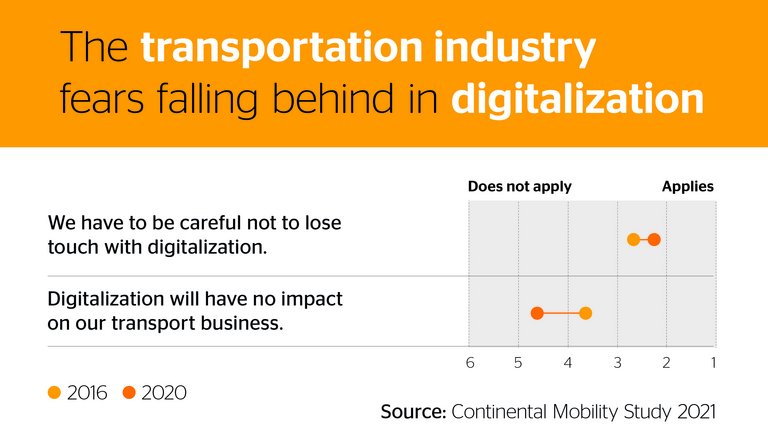 The transportation industry fears falling behind in digitalization

Does not apply

Applies

We have to be careful not to lose touch with digitalization.

Digitalization will have no impact on our transport business.

6 5 4 3 2 1

2016 2020

Source: Continental Mobility Study 2021